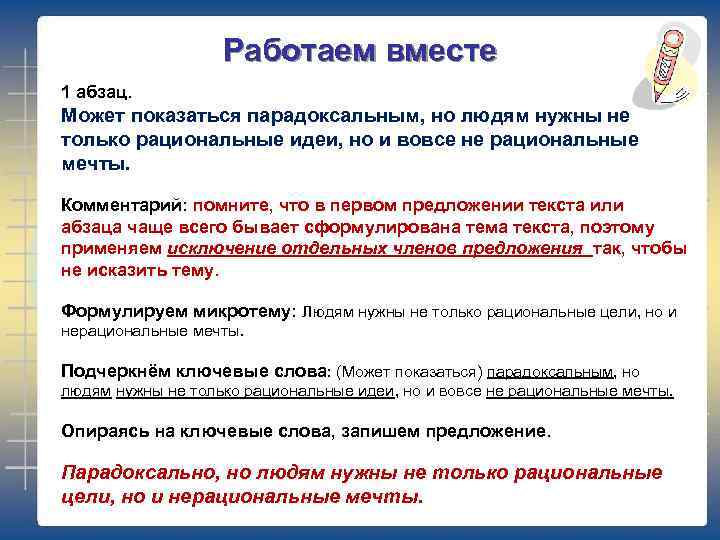 Работаем вместе

1 абзац.
Может показаться парадоксальным, но людям нужны не только рациональные идеи, но и вовсе не рациональные мечты.

Комментарий: помните, что в первом предложении текста или абзаца чаще всего бывает сформулирована тема текста, поэтому применяем исключение отдельных членов предложения так, чтобы не исказить тему.

Формулируем микротему: Людям нужны не только рациональные цели, но и нерациональные мечты.

Подчеркнём ключевые слова: (Может показаться) парадоксальным, но людям нужны не только рациональные идеи, но и вовсе не рациональные мечты.

Опираясь на ключевые слова, запишем предложение.

Парадоксально, но людям нужны не только рациональные цели, но и нерациональные мечты.